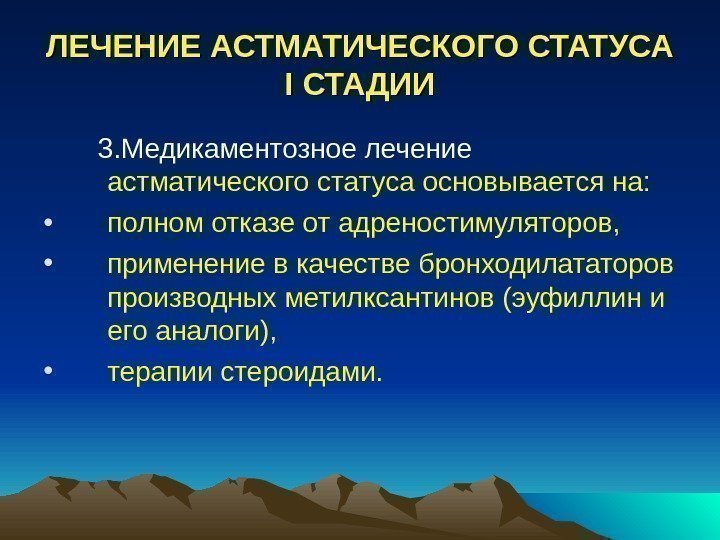 ЛЕЧЕНИЕ АСТМАТИЧЕСКОГО СТАТУСА I СТАДИИ

3.Медикаментозное лечение астматического статуса основывается на:

• полном отказе от адреностимуляторов,

• применение в качестве бронходилататоров производных метилксантинов (эуфиллин и его аналоги),

• терапии стероидами.